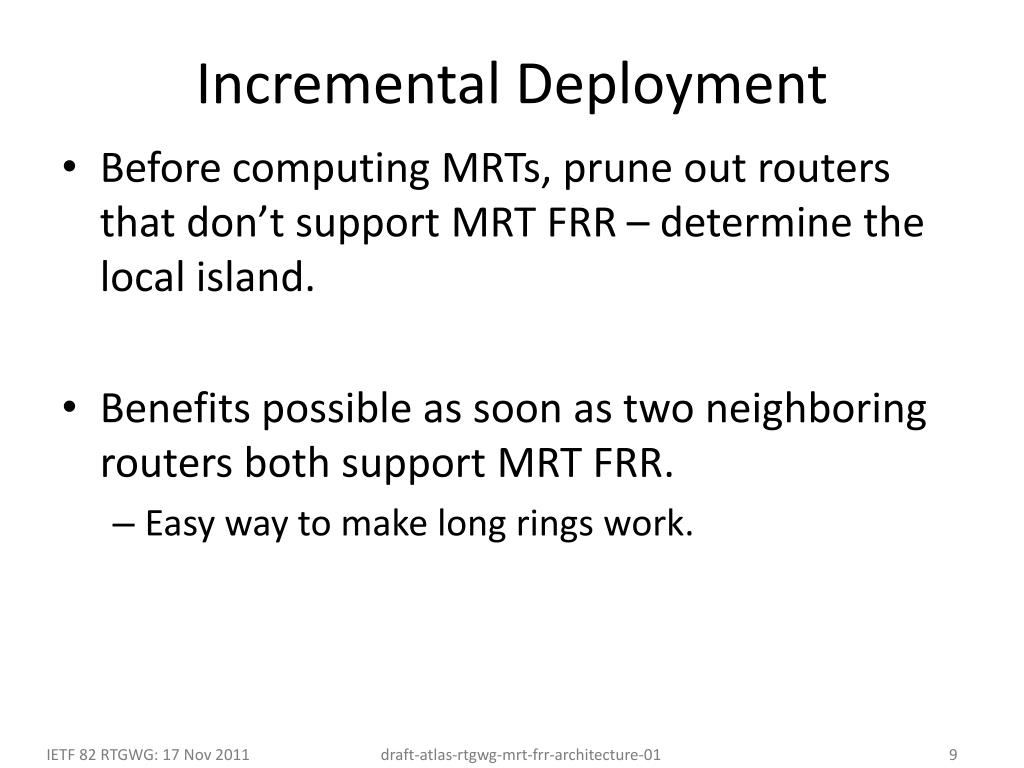 Incremental Deployment

• Before computing MRTs, prune out routers that don’t support MRT FRR – determine the local island.

• Benefits possible as soon as two neighboring routers both support MRT FRR.
– Easy way to make long rings work.

IETF 82 RTGWG: 17 Nov 2011
draft-atlas-rtgwg-mrt-frr-architecture-01
9